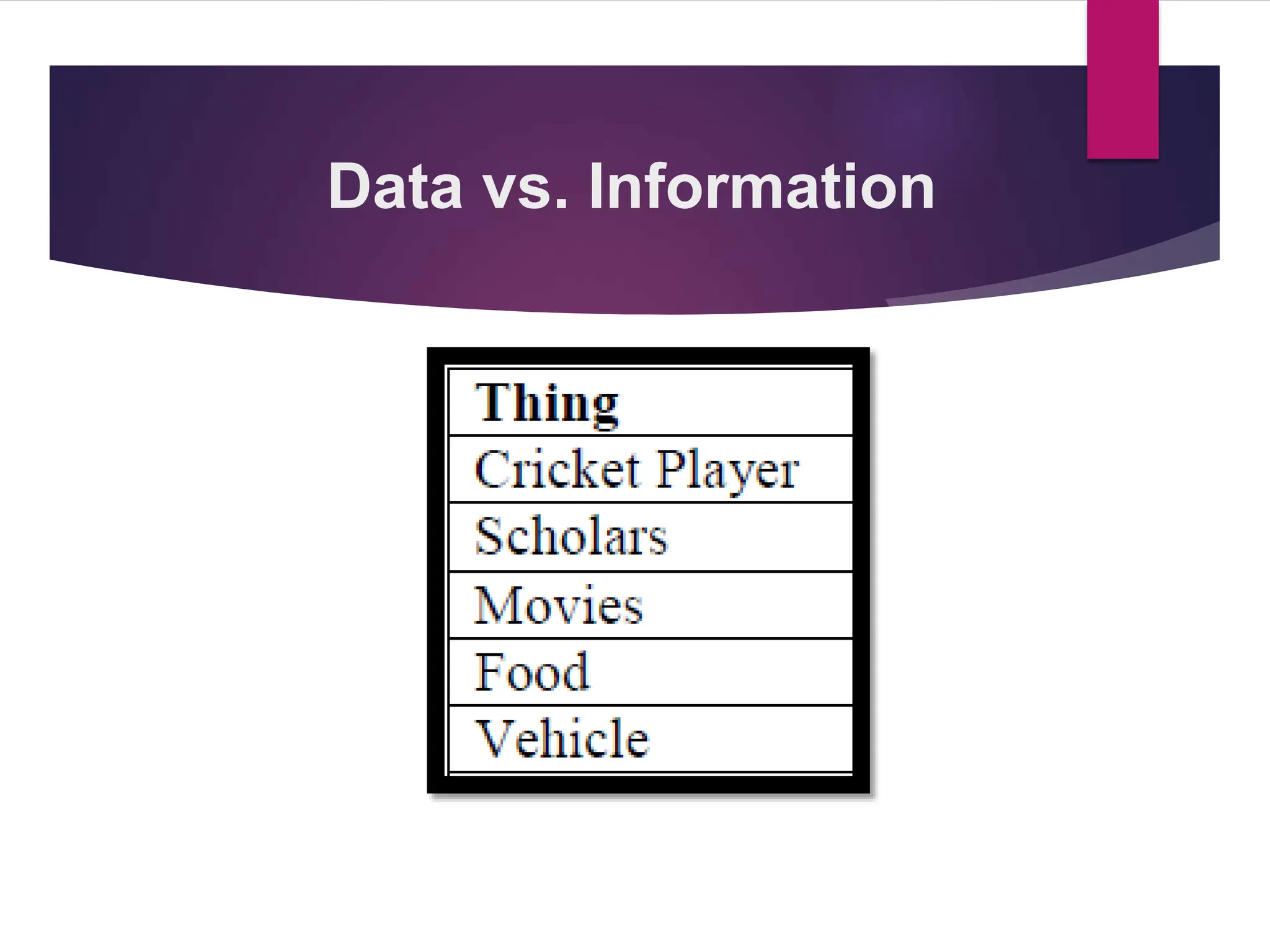 Data vs. Information

| Thing |
|---|
| Cricket Player |
| Scholars |
| Movies |
| Food |
| Vehicle |